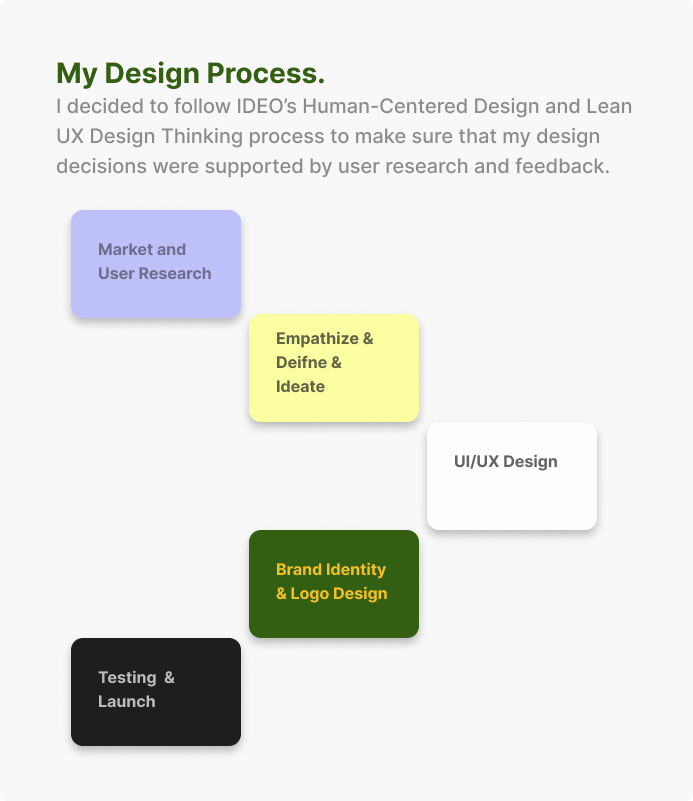 My Design Process.
I decided to follow IDEO's Human-Centered Design and Lean UX Design Thinking process to make sure that my design decisions were supported by user research and feedback.

Market and User Research

Empathize & Deifne & Ideate

UI/UX Design

Brand Identity & Logo Design

Testing & Launch